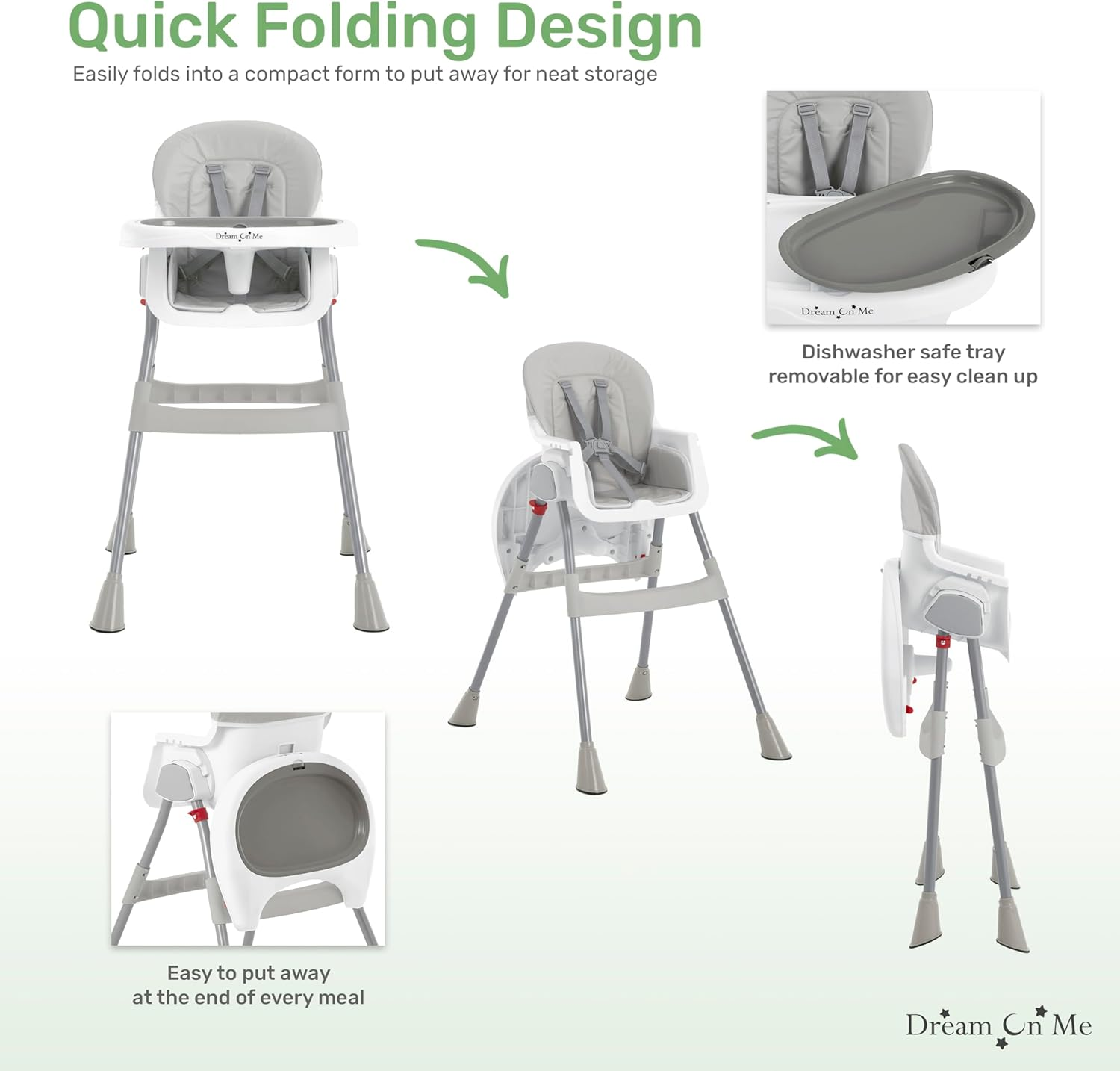 Quick Folding Design
Easily folds into a compact form to put away for neat storage

Dream On Me

Dream On Me

Dishwasher safe tray removable for easy clean up

Easy to put away at the end of every meal

Dream On Me